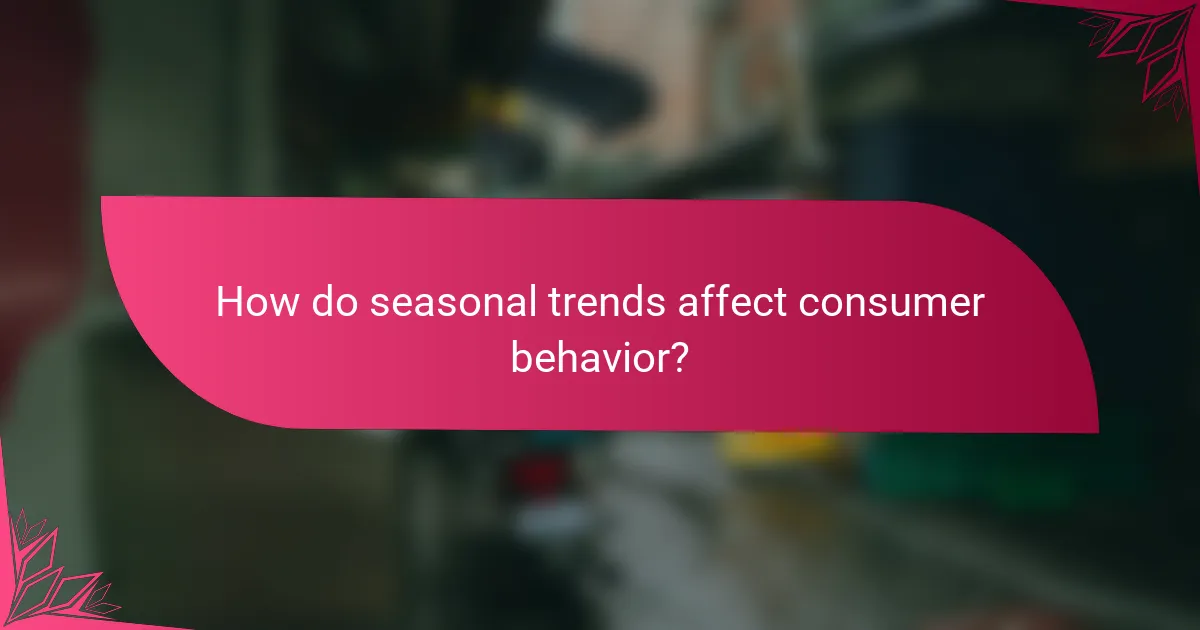 How do seasonal trends affect consumer behavior?